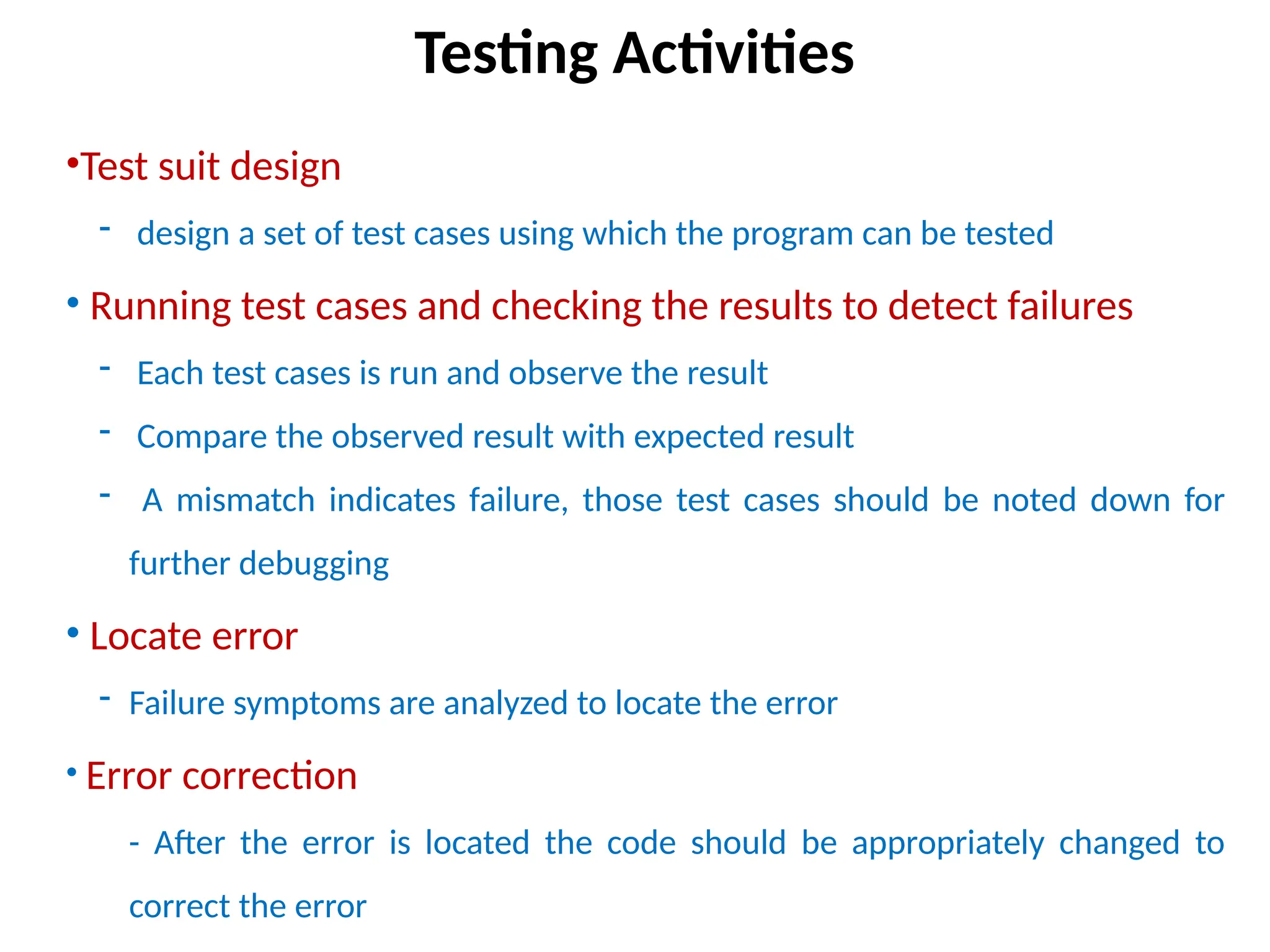 Testing Activities

•Test suit design

- design a set of test cases using which the program can be tested

• Running test cases and checking the results to detect failures

- Each test cases is run and observe the result

- Compare the observed result with expected result

- A mismatch indicates failure, those test cases should be noted down for further debugging

• Locate error

- Failure symptoms are analyzed to locate the error

• Error correction

- After the error is located the code should be appropriately changed to correct the error